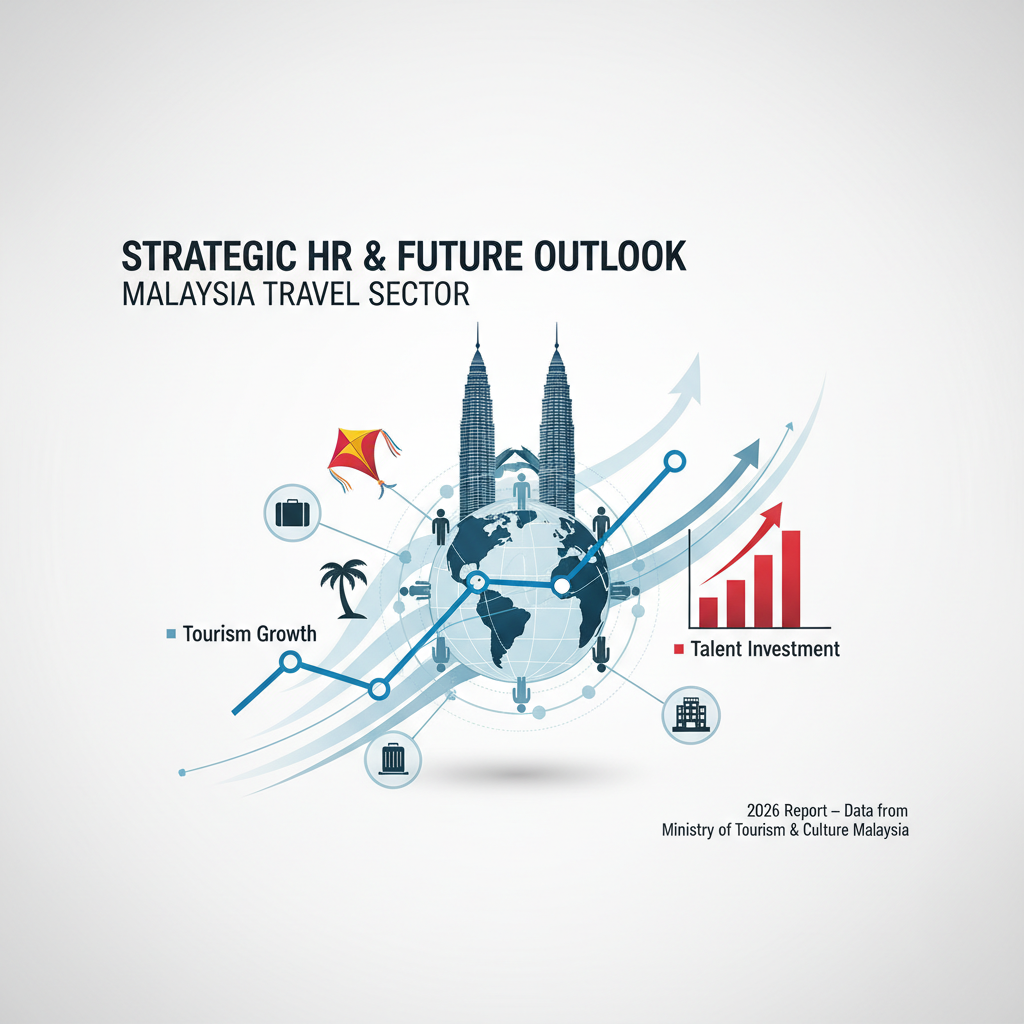 STRATEGIC HR & FUTURE OUTLOOK
MALAYSIA TRAVEL SECTOR

Tourism Growth

Talent Investment

2026 Report – Data from
Ministry of Tourism & Culture Malaysia